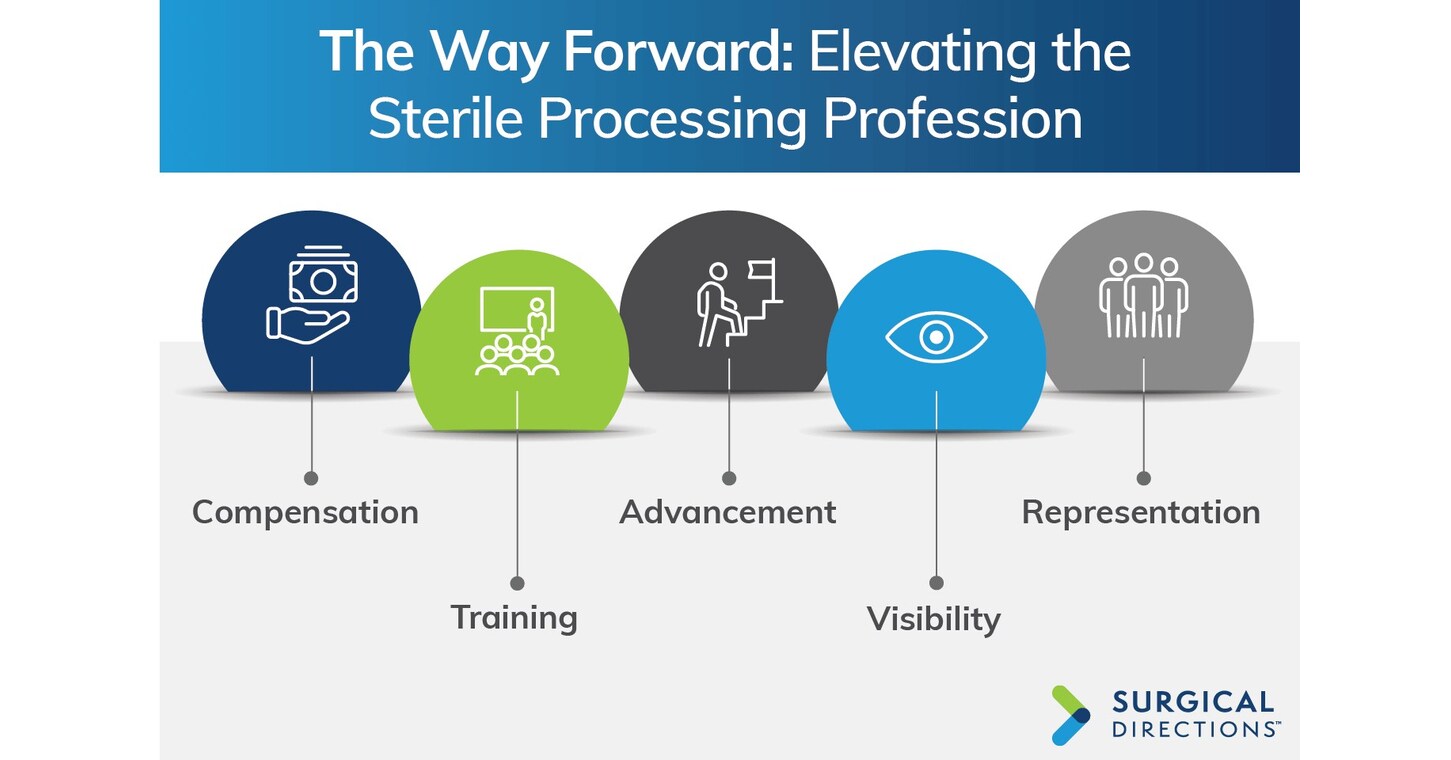 The Way Forward: Elevating the Sterile Processing Profession

Compensation

Training

Advancement

Visibility

Representation

SURGICAL DIRECTIONS™